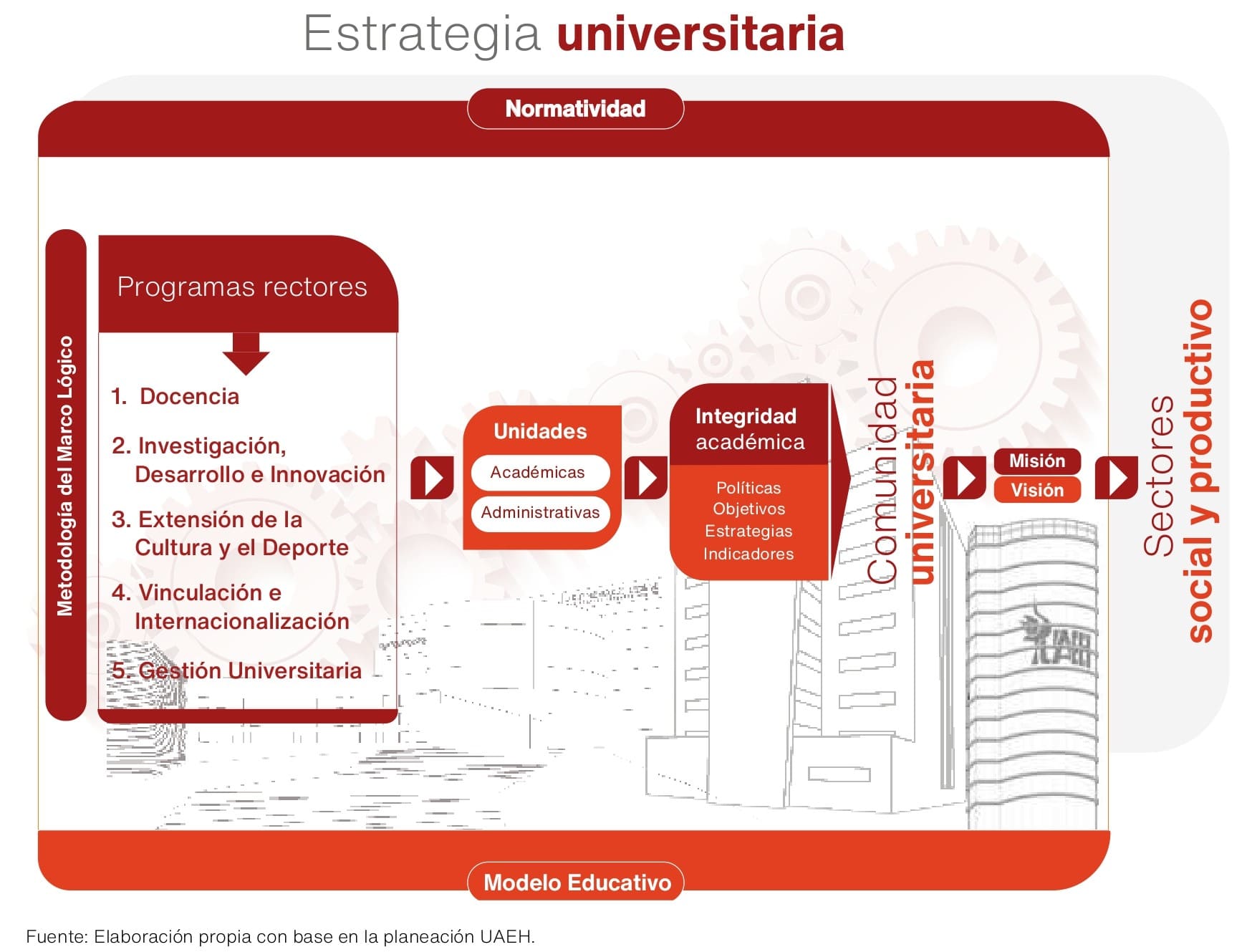 Estrategia universitaria

Normatividad

Metodología del Marco Lógico

Programas rectores

1. Docencia

2. Investigación, Desarrollo e Innovación

3. Extensión de la Cultura y el Deporte

4. Vinculación e Internacionalización

5. Gestión Universitaria

Unidades

Académicas

Administrativas

Integridad académica

Políticas
Objetivos
Estrategias
Indicadores

Comunidad universitaria

Misión

Visión

Sectores social y productivo

Modelo Educativo

Fuente: Elaboración propia con base en la planeación UAEH.